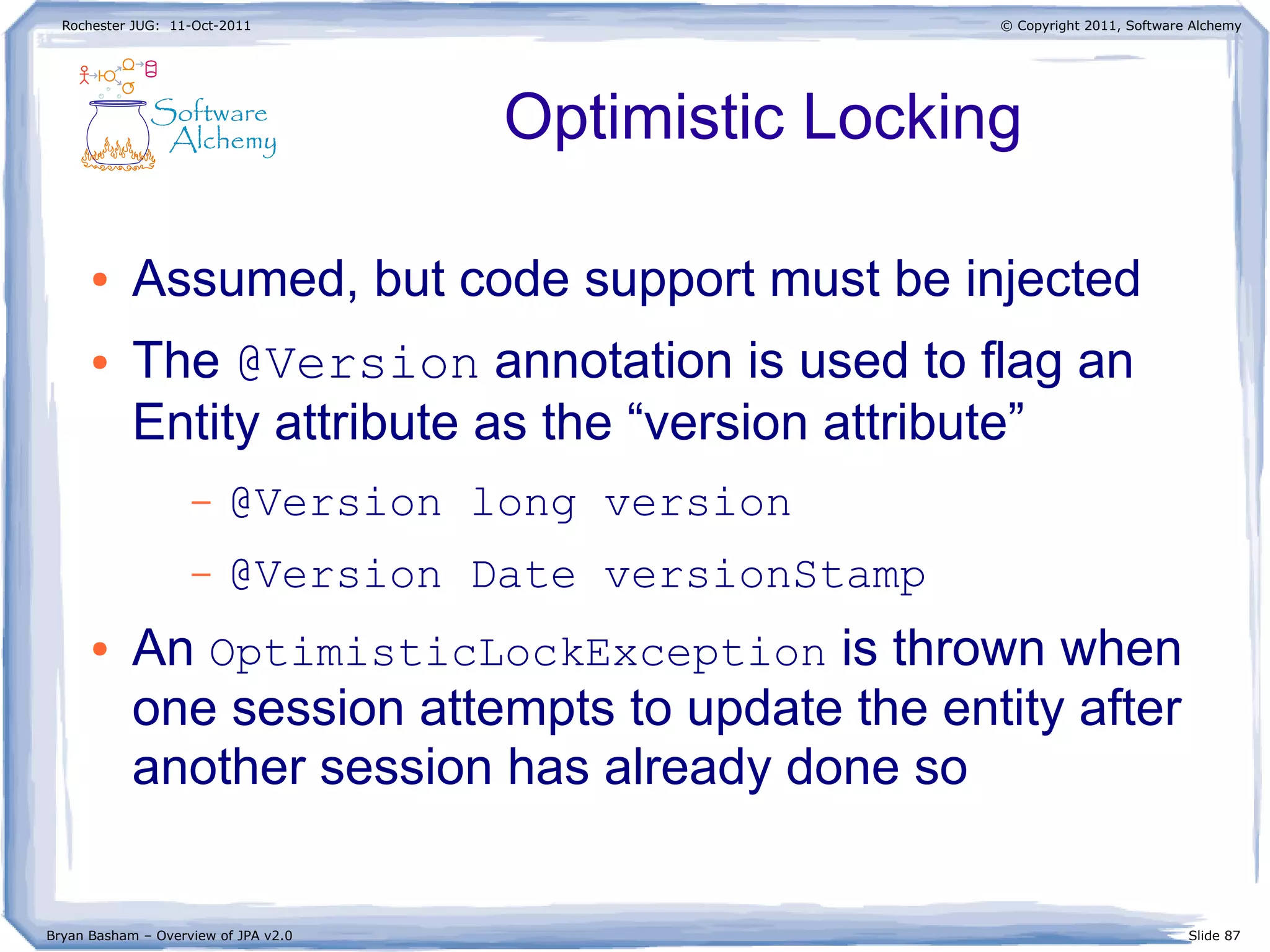 Rochester JUG: 11-Oct-2011

© Copyright 2011, Software Alchemy

Software Alchemy

Optimistic Locking

• Assumed, but code support must be injected
• The @Version annotation is used to flag an Entity attribute as the “version attribute”
– @Version long version
– @Version Date versionStamp
• An OptimisticLockException is thrown when one session attempts to update the entity after another session has already done so

Bryan Basham – Overview of JPA v2.0

Slide 87